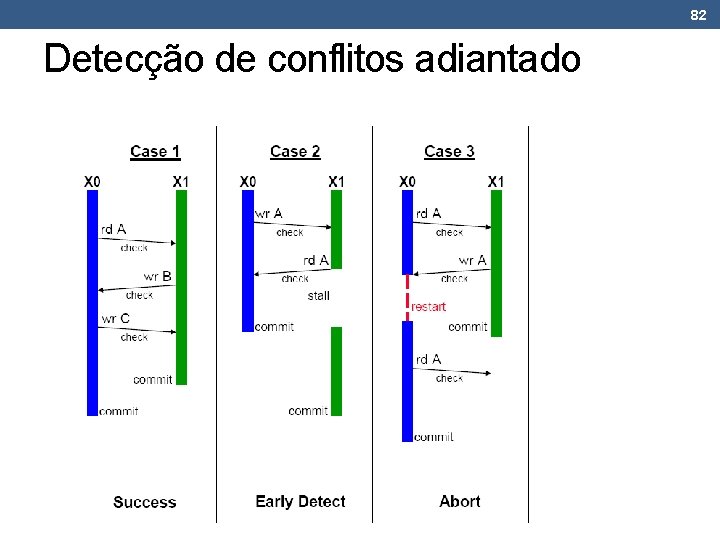 82

Detecção de conflitos adiantado

Case 1

X0 X1

rd A
check

wr B
check

wr C
check

commit

commit

Success

Case 2

X0 X1

wr A
check

rd A
check

stall

commit

commit

Early Detect

Case 3

X0 X1

rd A
check

wr A
check

restart

commit

rd A
check

commit

Abort